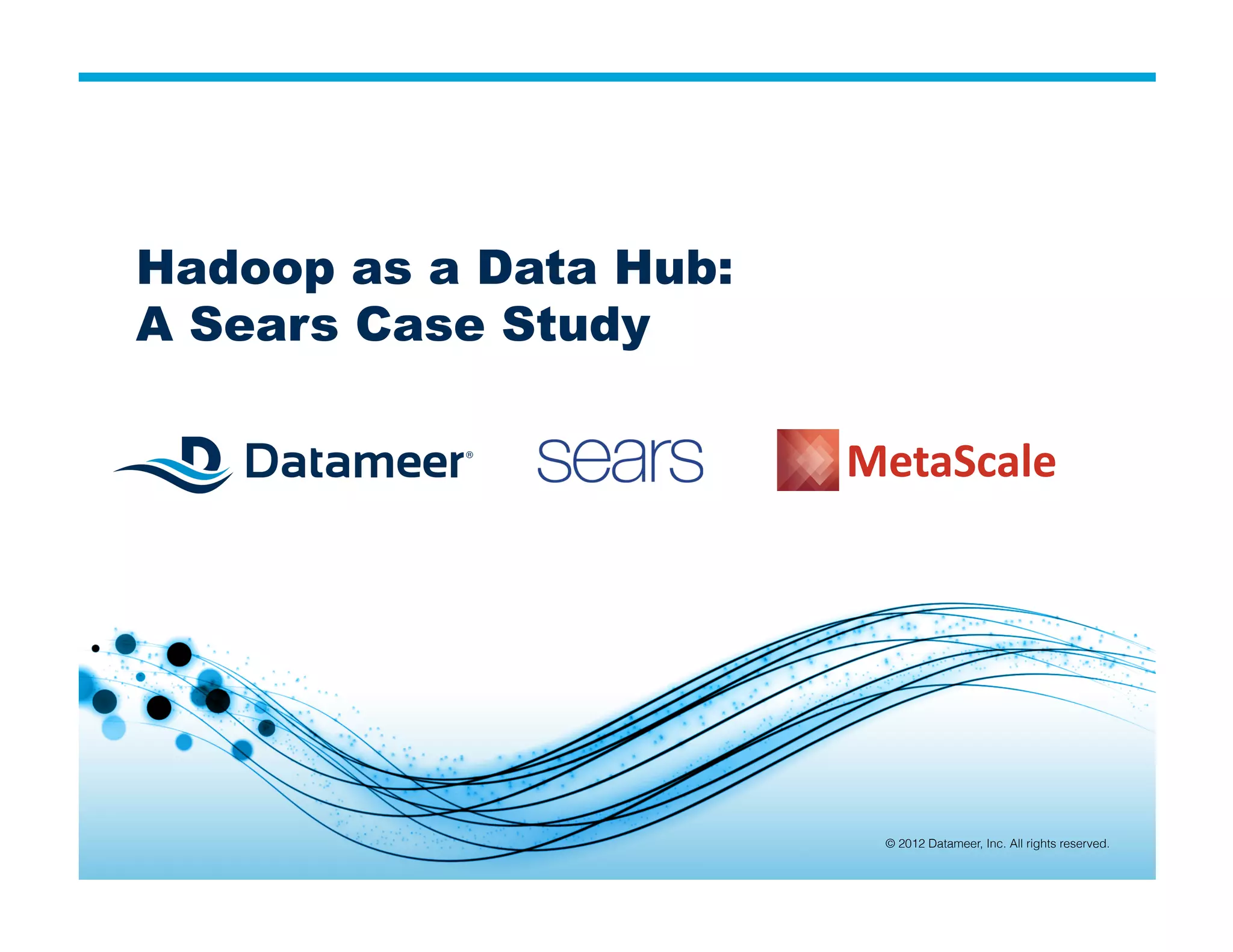 Hadoop as a Data Hub:
A Sears Case Study

Datameer®

sears

MetaScale

© 2012 Datameer, Inc. All rights reserved.